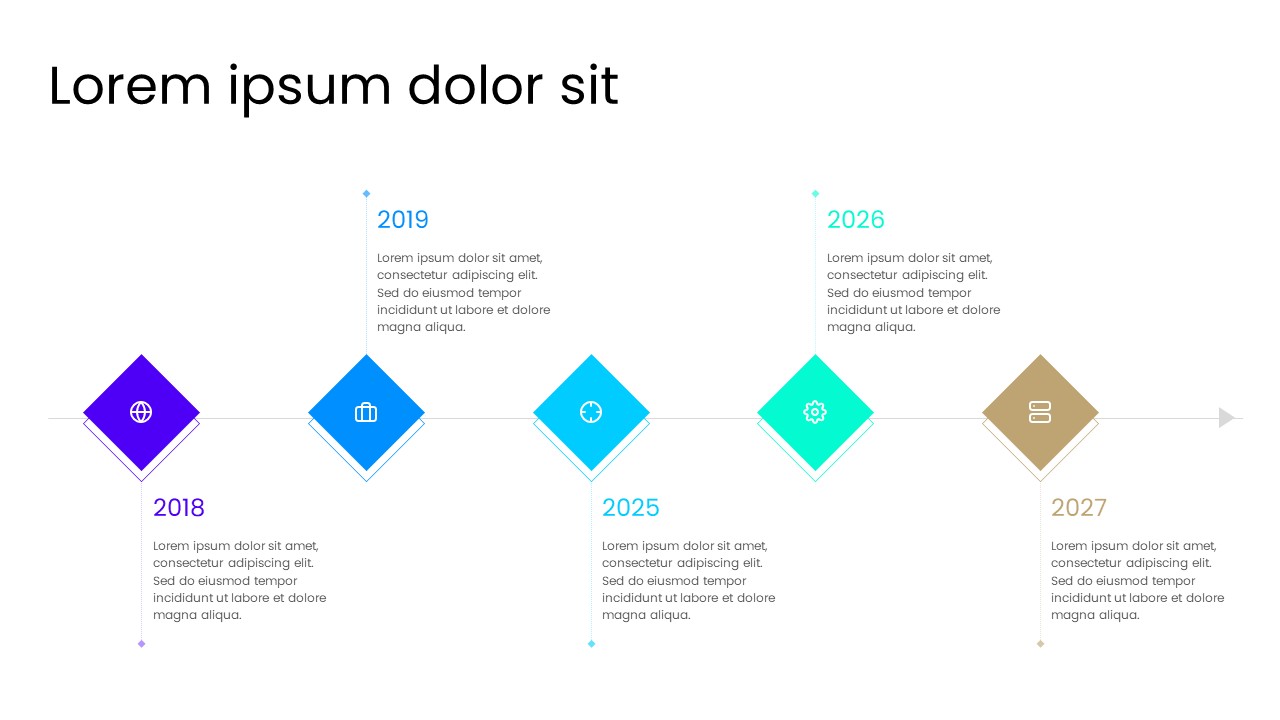 Lorem ipsum dolor sit

2019

Lorem ipsum dolor sit amet, consectetur adipiscing elit. Sed do eiusmod tempor incididunt ut labore et dolore magna aliqua.

2026

Lorem ipsum dolor sit amet, consectetur adipiscing elit. Sed do eiusmod tempor incididunt ut labore et dolore magna aliqua.

2018

Lorem ipsum dolor sit amet, consectetur adipiscing elit. Sed do eiusmod tempor incididunt ut labore et dolore magna aliqua.

2025

Lorem ipsum dolor sit amet, consectetur adipiscing elit. Sed do eiusmod tempor incididunt ut labore et dolore magna aliqua.

2027

Lorem ipsum dolor sit amet, consectetur adipiscing elit. Sed do eiusmod tempor incididunt ut labore et dolore magna aliqua.